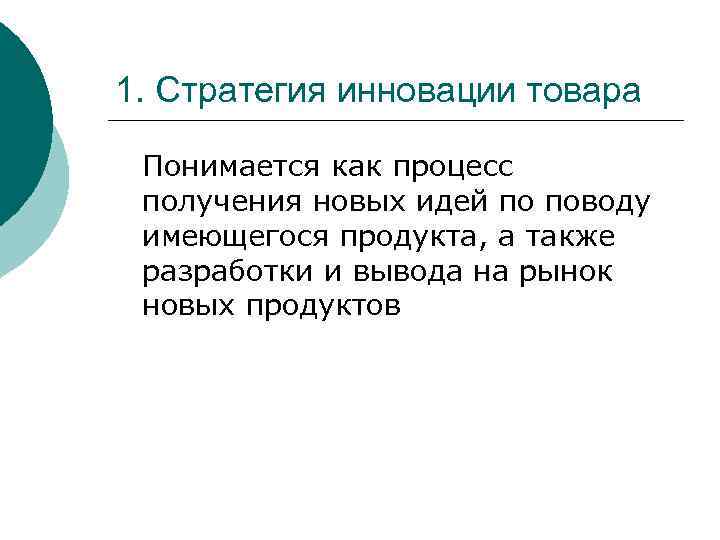 1. Стратегия инновации товара

Понимается как процесс получения новых идей по поводу имеющегося продукта, а также разработки и вывода на рынок новых продуктов